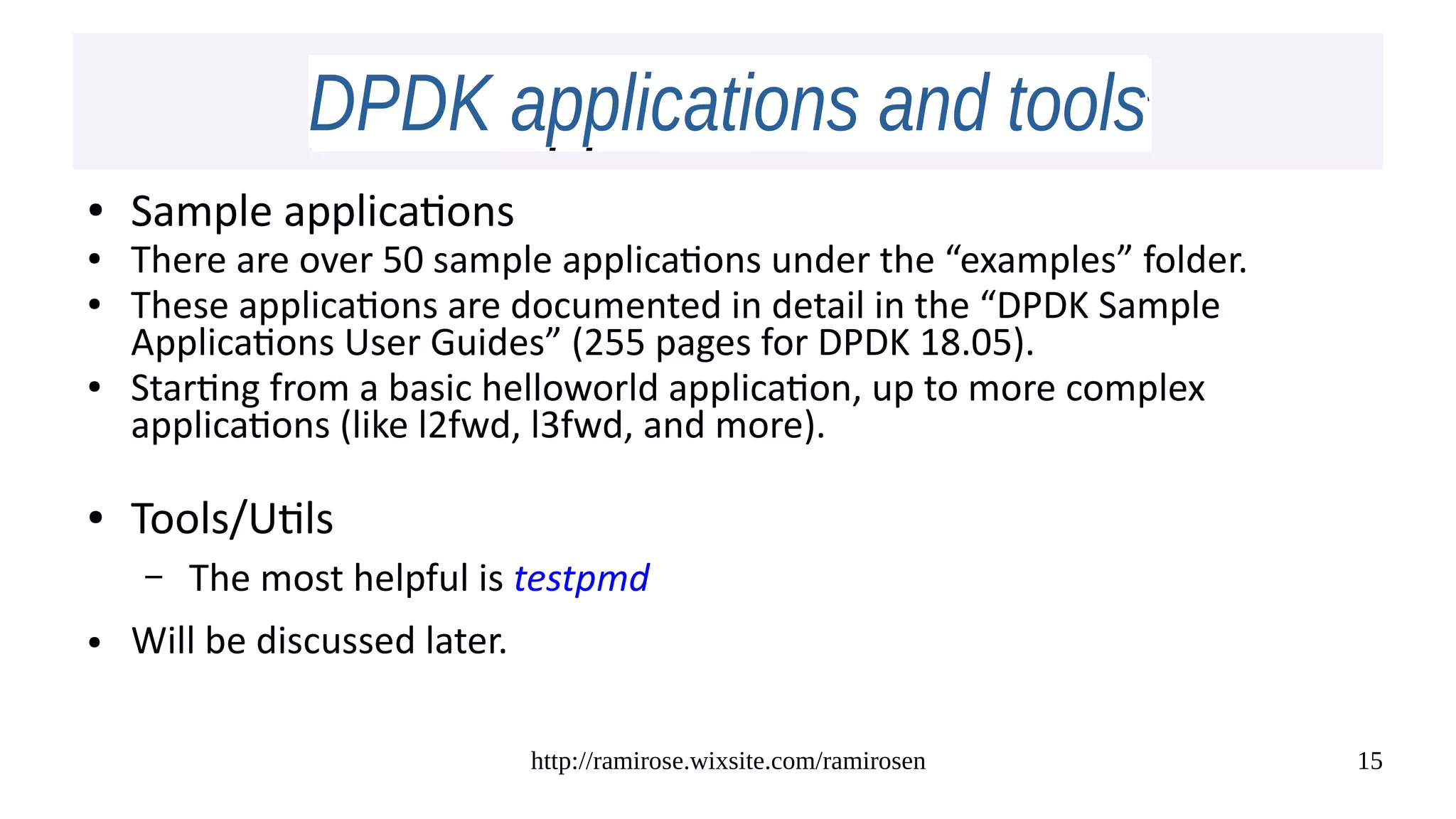 DPDK applications and tools

• Sample applications
• There are over 50 sample applications under the “examples” folder.
• These applications are documented in detail in the “DPDK Sample Applications User Guides” (255 pages for DPDK 18.05).
• Starting from a basic helloworld application, up to more complex applications (like l2fwd, l3fwd, and more).

• Tools/Utils
– The most helpful is testpmd
• Will be discussed later.

http://ramirose.wixsite.com/ramirosen

15